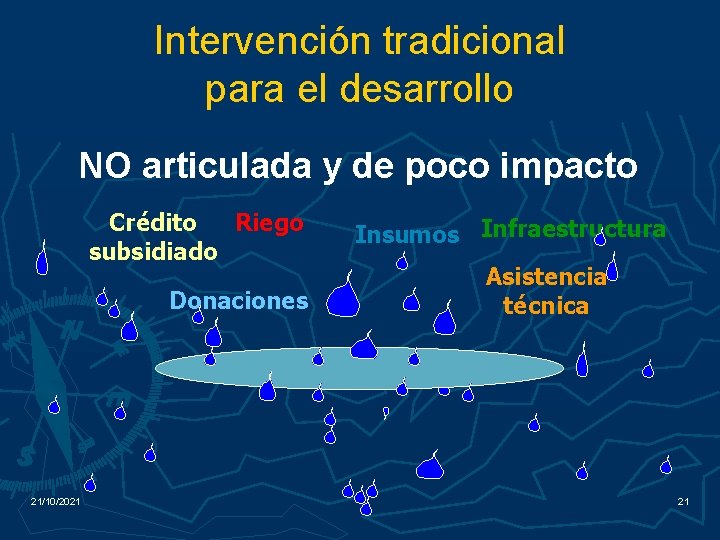 Intervención tradicional para el desarrollo

NO articulada y de poco impacto

Crédito subsidiado

Riego

Insumos

Infraestructura

Asistencia técnica

Donaciones

21/10/2021

21